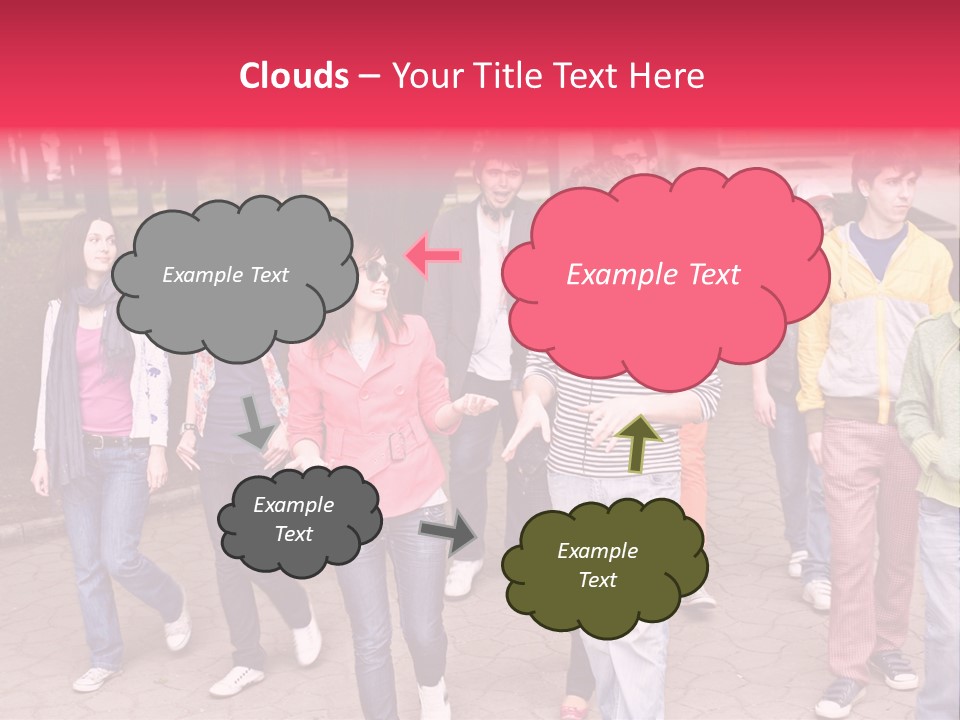 Clouds – Your Title Text Here

Example Text

Example Text

Example Text

Example Text